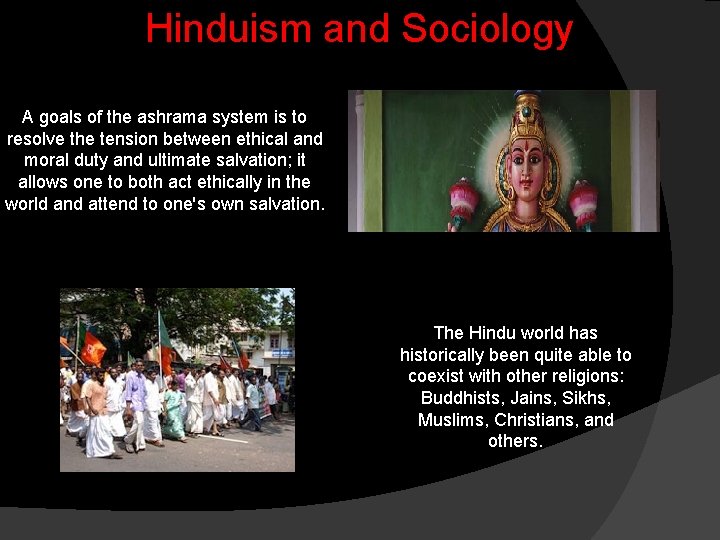 Hinduism and Sociology

A goals of the ashrama system is to resolve the tension between ethical and moral duty and ultimate salvation; it allows one to both act ethically in the world and attend to one's own salvation.

The Hindu world has historically been quite able to coexist with other religions: Buddhists, Jains, Sikhs, Muslims, Christians, and others.